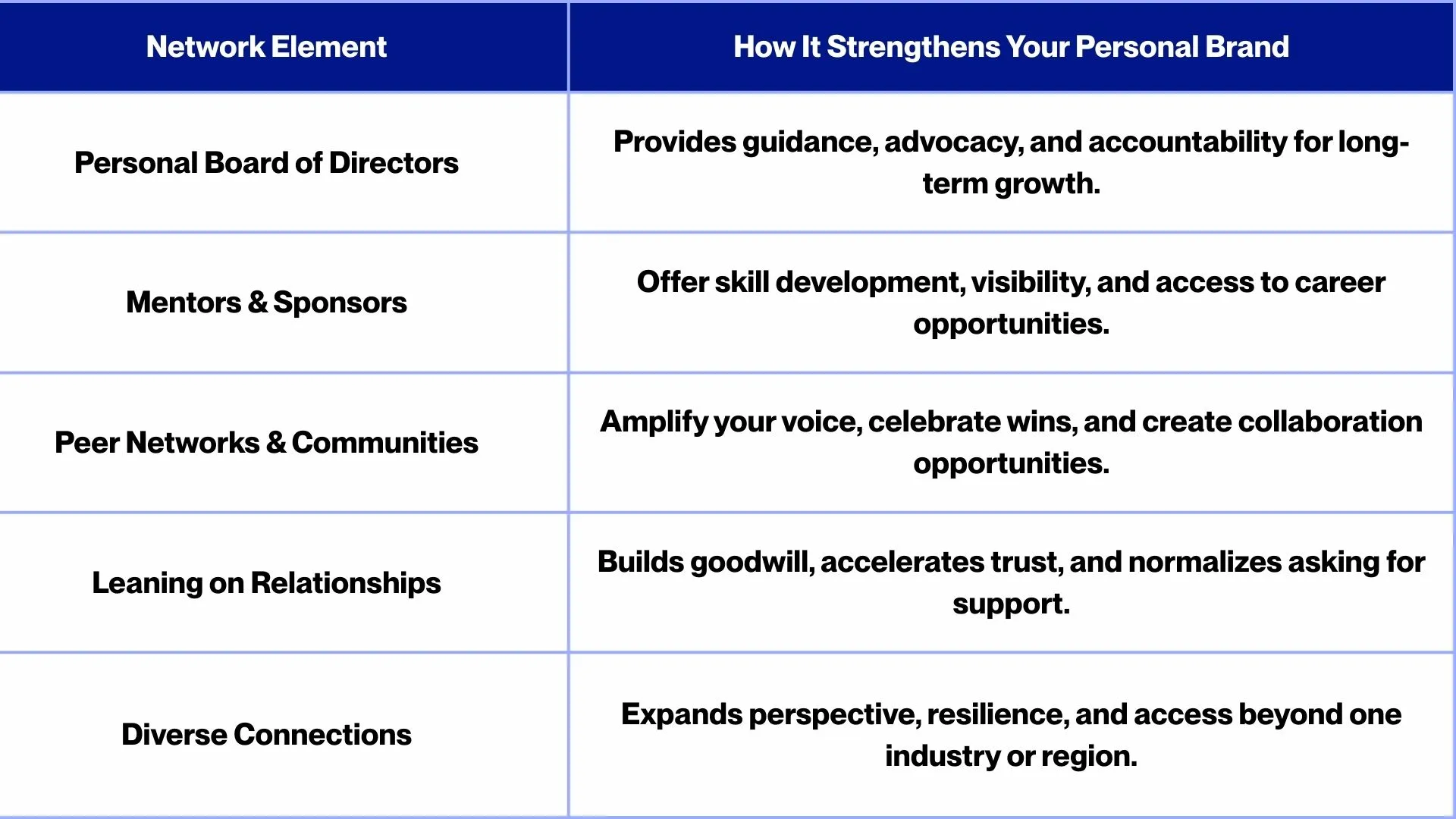 | Network Element | How It Strengthens Your Personal Brand |
|---|---|
| Personal Board of Directors | Provides guidance, advocacy, and accountability for long-term growth. |
| Mentors & Sponsors | Offer skill development, visibility, and access to career opportunities. |
| Peer Networks & Communities | Amplify your voice, celebrate wins, and create collaboration opportunities. |
| Leaning on Relationships | Builds goodwill, accelerates trust, and normalizes asking for support. |
| Diverse Connections | Expands perspective, resilience, and access beyond one industry or region. |